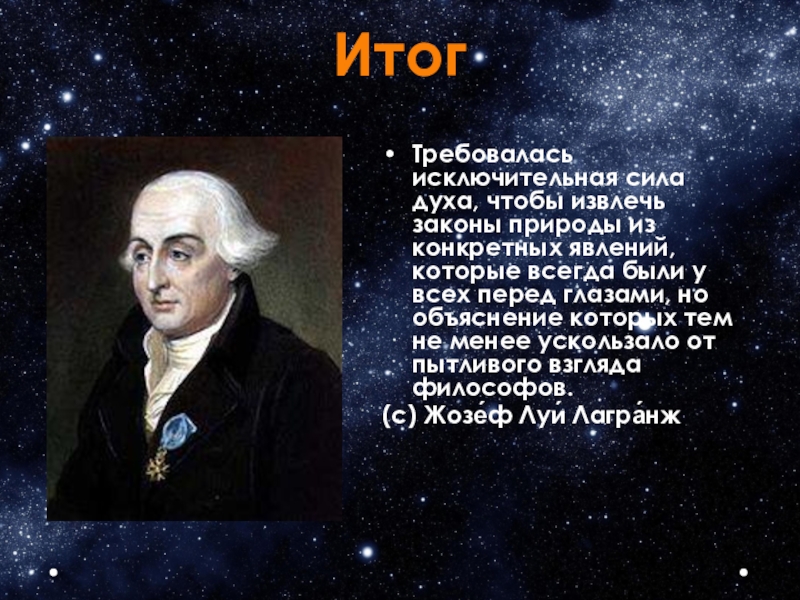 Итог

• Требовалась исключительная сила духа, чтобы извлечь законы природы из конкретных явлений, которые всегда были у всех перед глазами, но объяснение которых тем не менее ускользало от пытливого взгляда философов.

(с) Жозе́ф Луи́ Лагра́нж